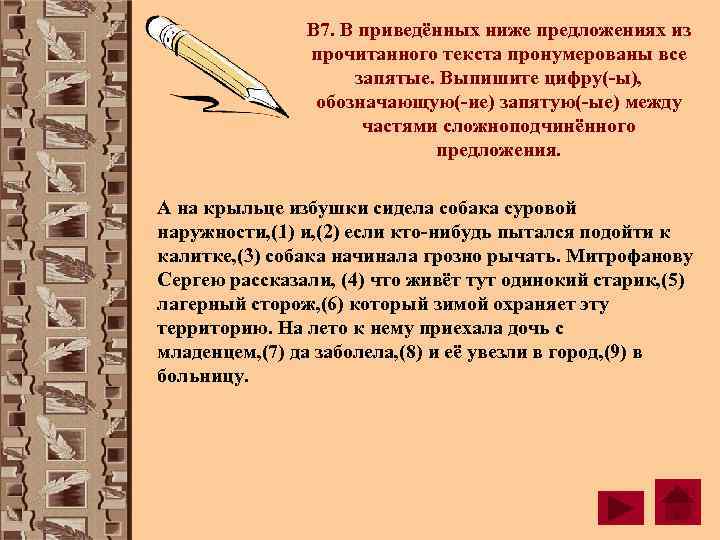 В7. В приведённых ниже предложениях из прочитанного текста пронумерованы все запятые. Выпишите цифру(-ы), обозначающую(-ие) запятую(-ые) между частями сложноподчинённого предложения.

А на крыльце избушки сидела собака суровой наружности,(1) и,(2) если кто-нибудь пытался подойти к калитке,(3) собака начинала грозно рычать. Митрофанову Сергею рассказали, (4) что живёт тут одинокий старик,(5) лагерный сторож,(6) который зимой охраняет эту территорию. На лето к нему приехала дочь с младенцем,(7) да заболела,(8) и её увезли в город,(9) в больницу.